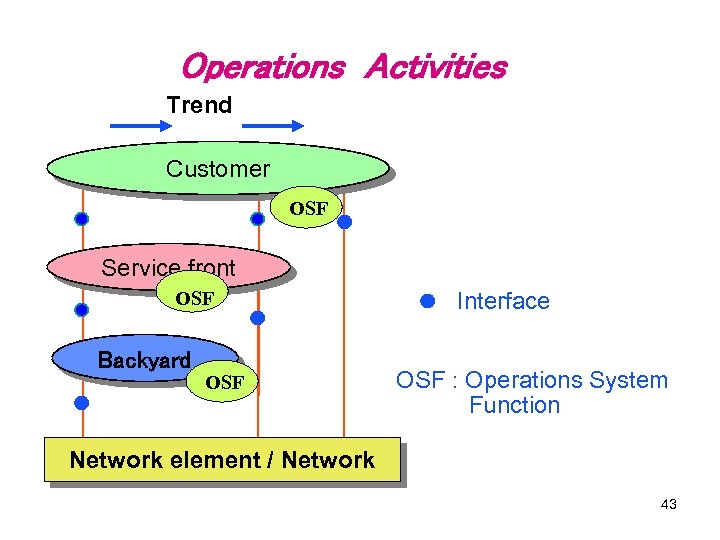 Operations Activities

Trend

Customer

OSF

Service front

OSF

Backyard

OSF

Network element / Network

Interface

OSF : Operations System Function

43